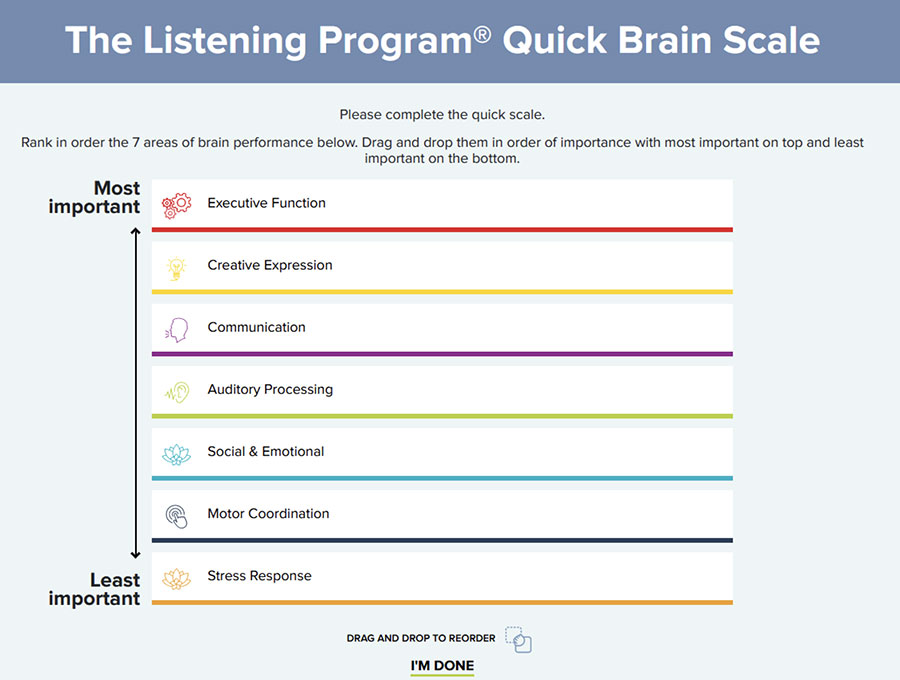 The Listening Program® Quick Brain Scale

Please complete the quick scale.

Rank in order the 7 areas of brain performance below. Drag and drop them in order of importance with most important on top and least important on the bottom.

Most important

Executive Function

Creative Expression

Communication

Auditory Processing

Social & Emotional

Motor Coordination

Stress Response

Least important

DRAG AND DROP TO REORDER

I'M DONE